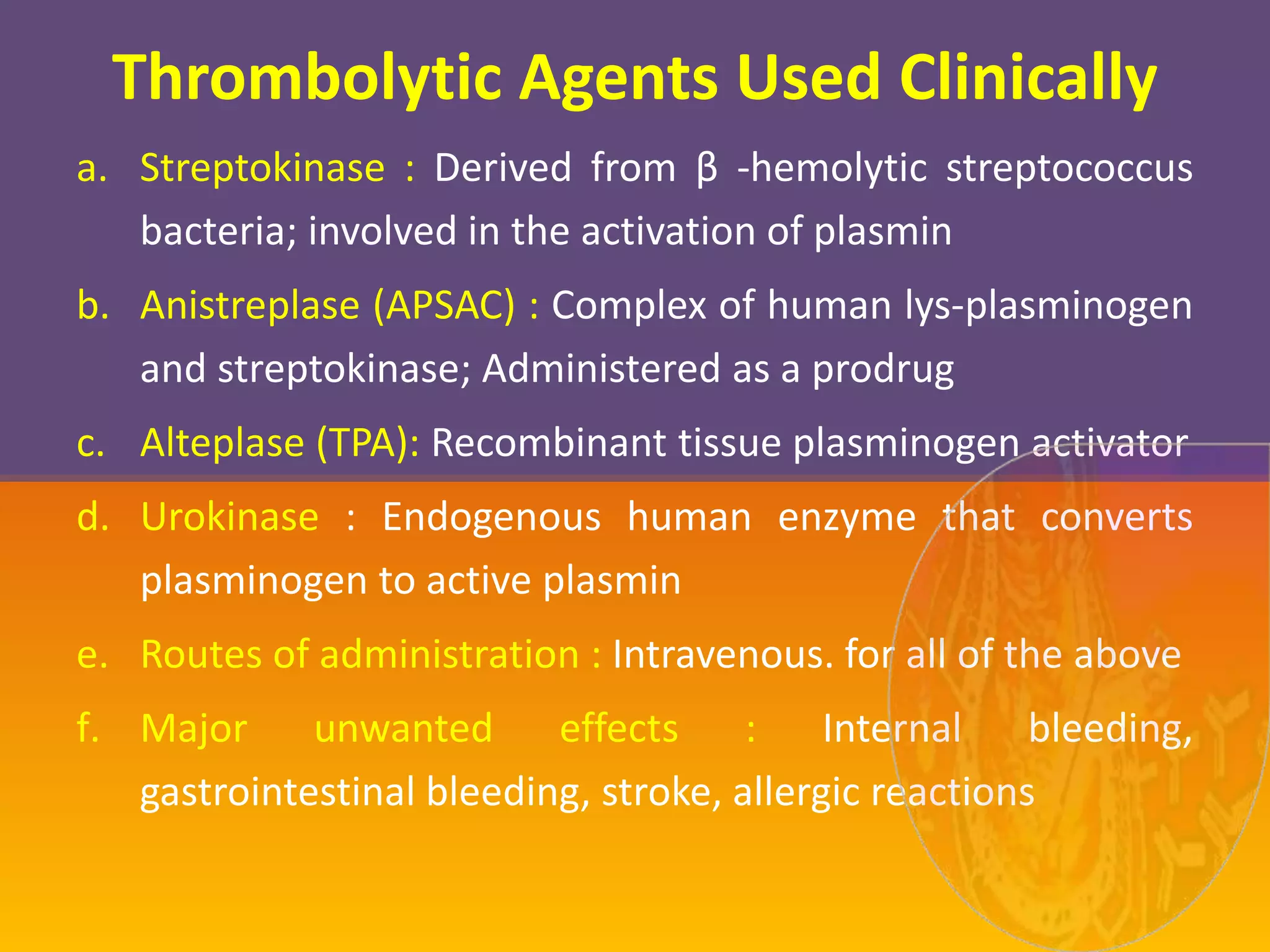 Thrombolytic Agents Used Clinically

a. Streptokinase : Derived from β -hemolytic streptococcus bacteria; involved in the activation of plasmin

b. Anistreplase (APSAC) : Complex of human lys-plasminogen and streptokinase; Administered as a prodrug

c. Alteplase (TPA): Recombinant tissue plasminogen activator

d. Urokinase : Endogenous human enzyme that converts plasminogen to active plasmin

e. Routes of administration : Intravenous. for all of the above

f. Major unwanted effects : Internal bleeding, gastrointestinal bleeding, stroke, allergic reactions